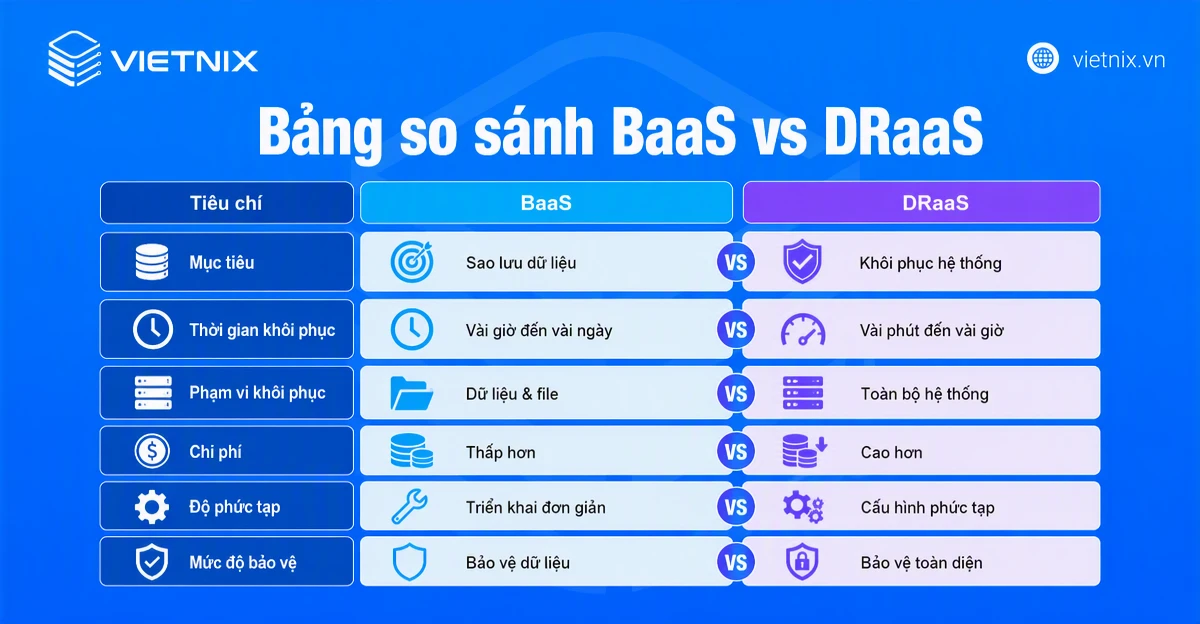 VIETNIX

vietnix.vn

Bảng so sánh BaaS vs DRaaS

| Tiêu chí | BaaS | | DRaaS |
|---|---|---|---|
| Mục tiêu | Sao lưu dữ liệu | VS | Khôi phục hệ thống |
| Thời gian khôi phục | Vài giờ đến vài ngày | VS | Vài phút đến vài giờ |
| Phạm vi khôi phục | Dữ liệu & file | VS | Toàn bộ hệ thống |
| Chi phí | Thấp hơn | VS | Cao hơn |
| Độ phức tạp | Triển khai đơn giản | VS | Cấu hình phức tạp |
| Mức độ bảo vệ | Bảo vệ dữ liệu | VS | Bảo vệ toàn diện |